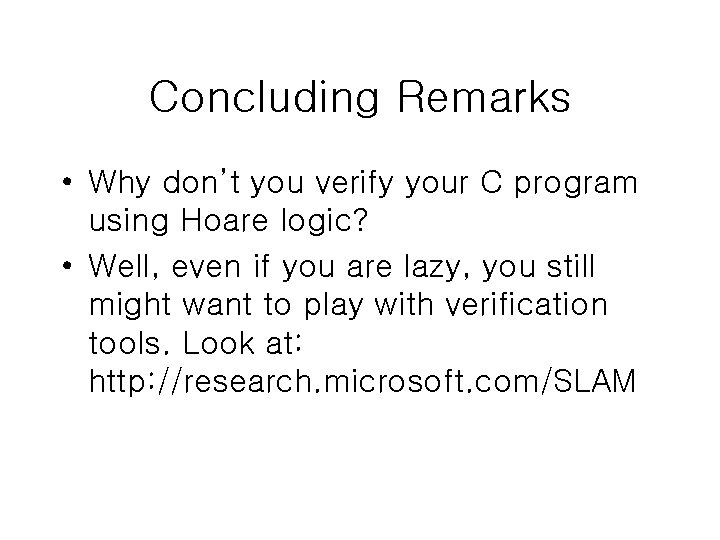 Concluding Remarks

• Why don't you verify your C program using Hoare logic?

• Well, even if you are lazy, you still might want to play with verification tools. Look at: http://research.microsoft.com/SLAM